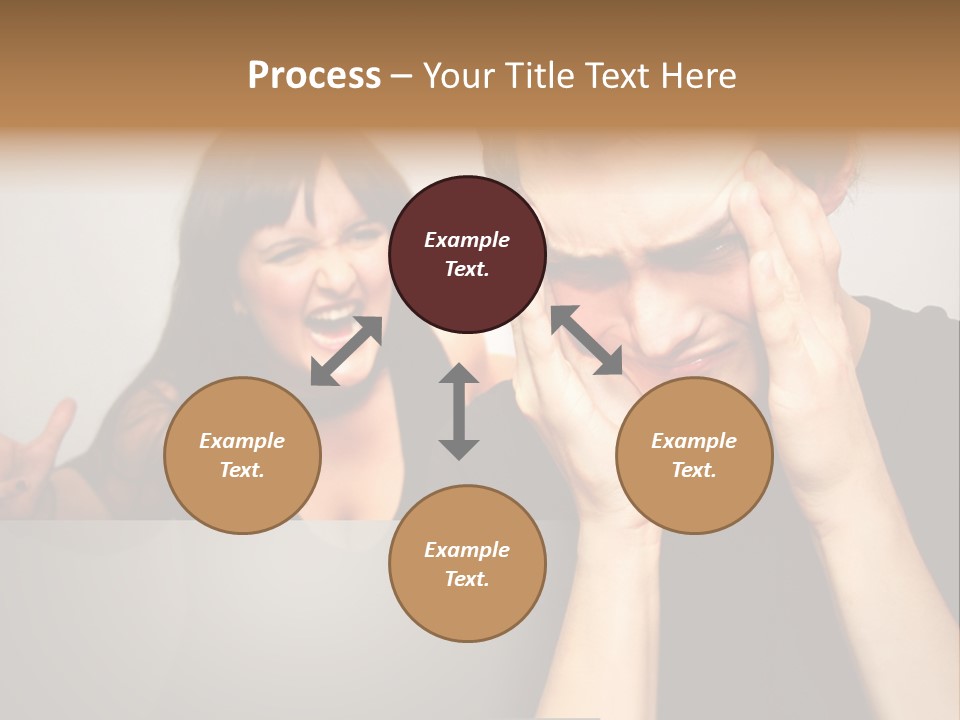 Process – Your Title Text Here

Example Text.

Example Text.

Example Text.

Example Text.